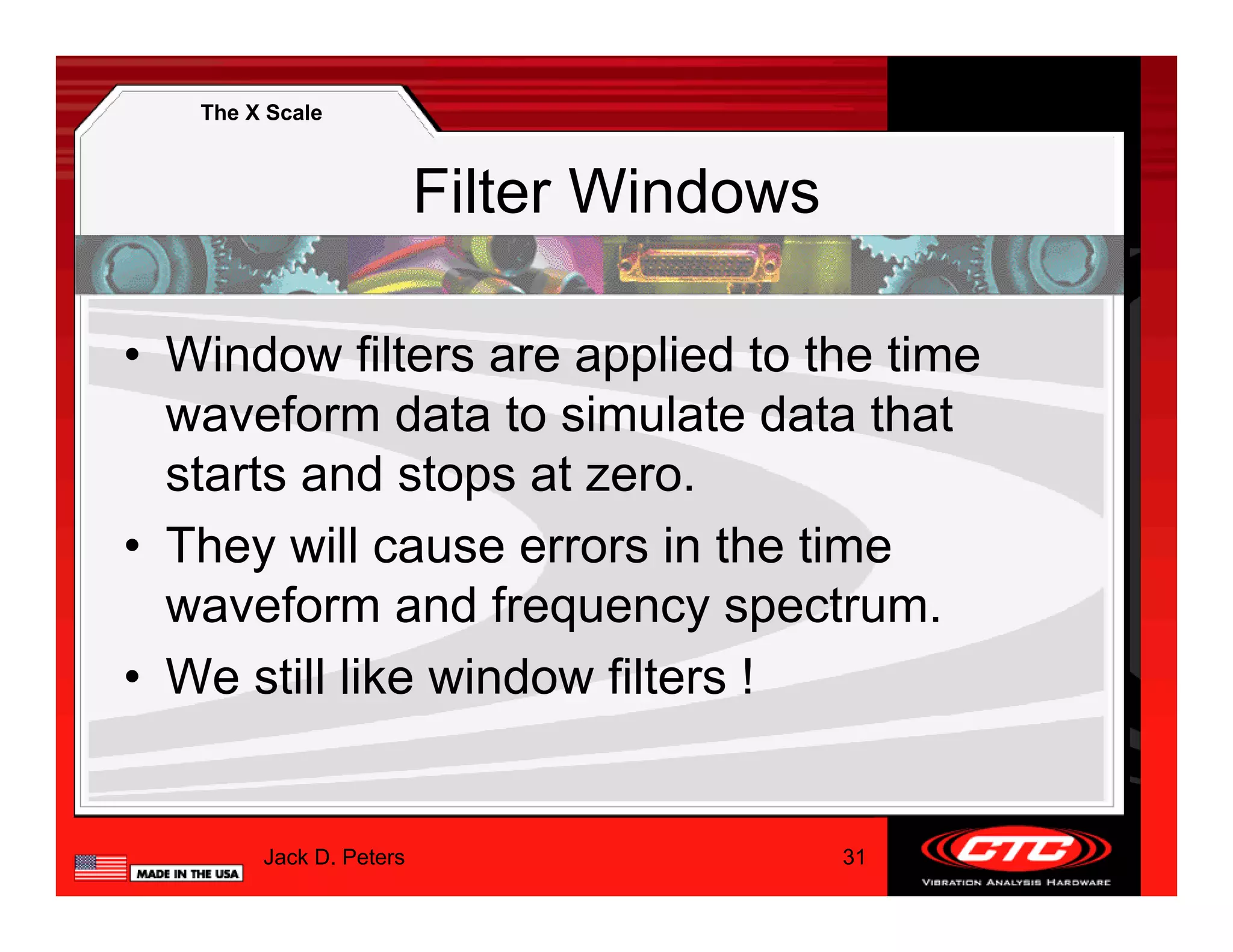 The X Scale

Filter Windows

• Window filters are applied to the time waveform data to simulate data that starts and stops at zero.
• They will cause errors in the time waveform and frequency spectrum.
• We still like window filters !

MADE IN THE USA

Jack D. Peters

31

CTC

VIBRATION ANALYSIS HARDWARE